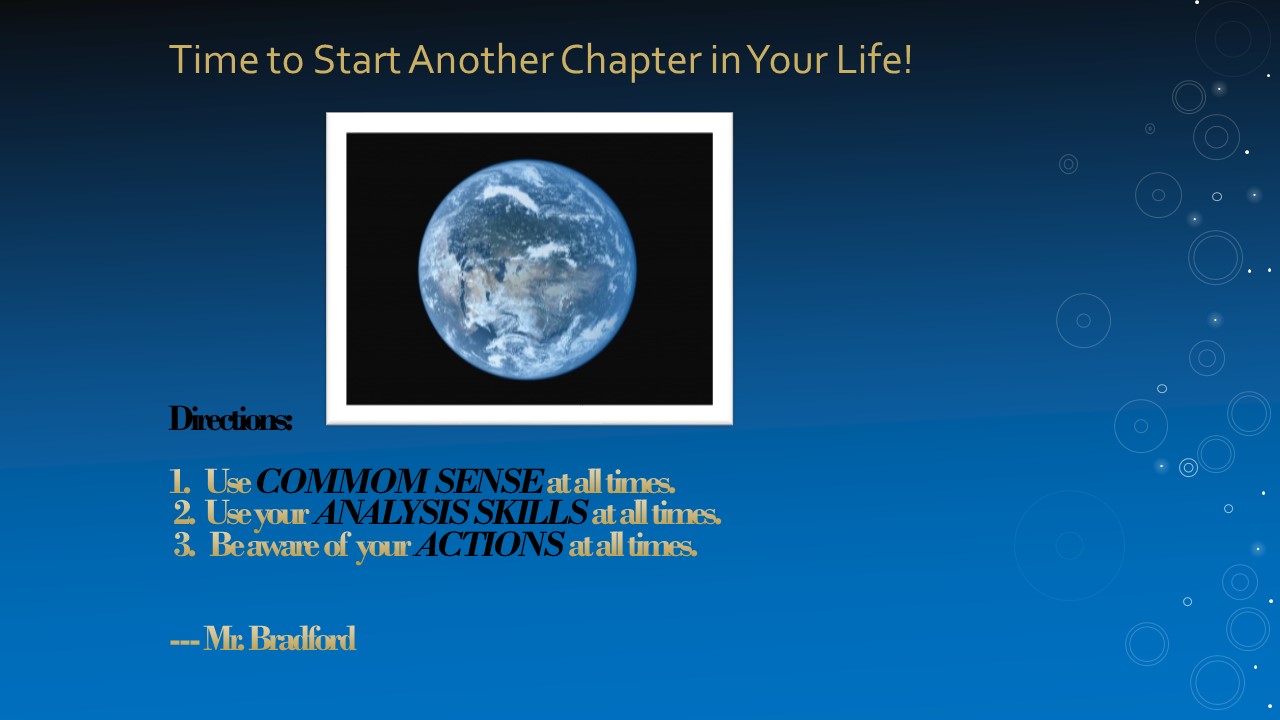 Time to Start Another Chapter in Your Life!

Directions:

1. Use COMMOM SENSE at all times.
2. Use your ANALYSIS SKILLS at all times.
3. Be aware of your ACTIONS at all times.

--- Mr. Bradford